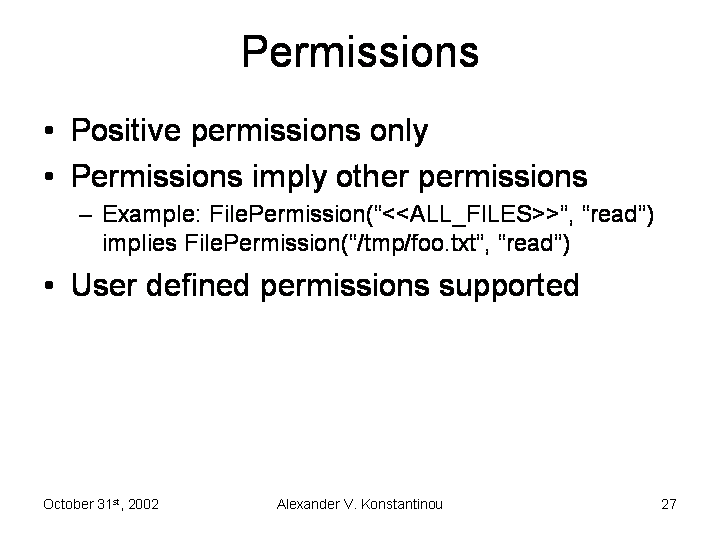 Permissions

• Positive permissions only
• Permissions imply other permissions
– Example: FilePermission("<<ALL_FILES>>", "read") implies FilePermission("/tmp/foo.txt", "read")
• User defined permissions supported

October 31st, 2002
Alexander V. Konstantinou
27